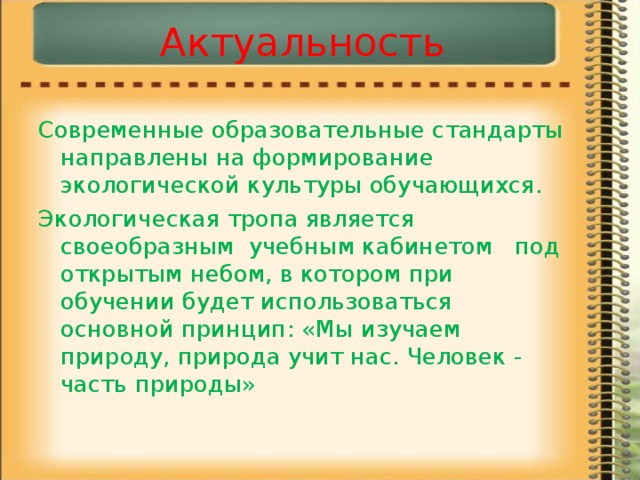 Актуальность

Современные образовательные стандарты направлены на формирование экологической культуры обучающихся.

Экологическая тропа является своеобразным учебным кабинетом под открытым небом, в котором при обучении будет использоваться основной принцип: «Мы изучаем природу, природа учит нас. Человек - часть природы»